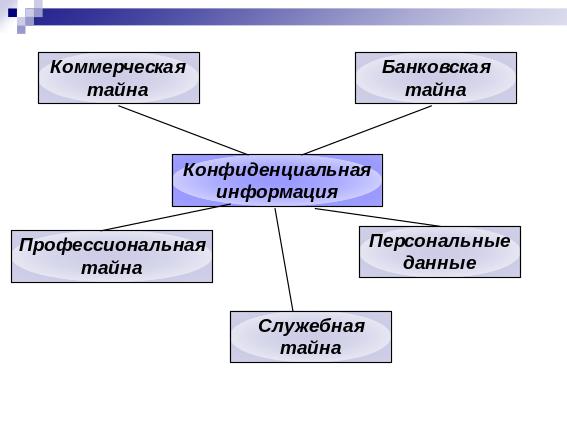 Коммерческая тайна

Банковская тайна

Конфиденциальная информация

Профессиональная тайна

Персональные данные

Служебная тайна